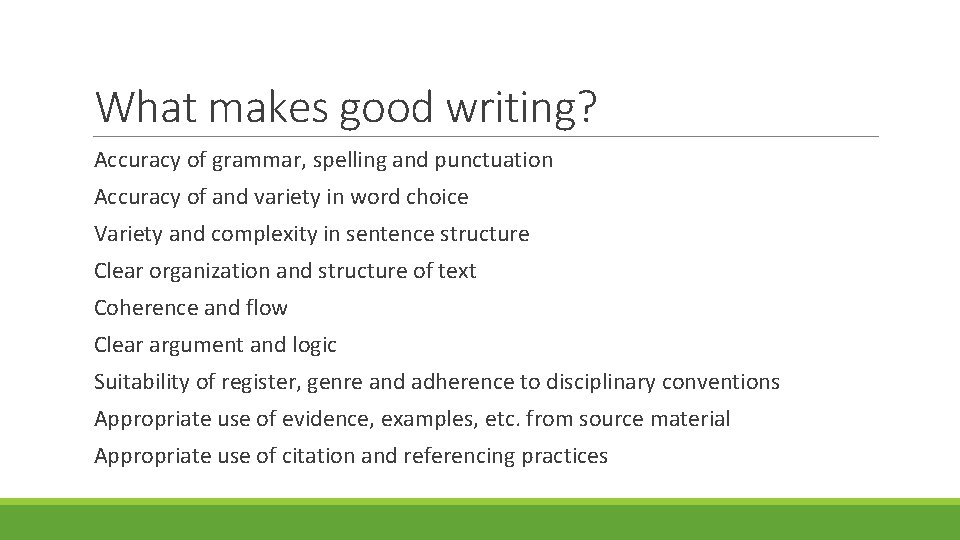 What makes good writing?

Accuracy of grammar, spelling and punctuation

Accuracy of and variety in word choice

Variety and complexity in sentence structure

Clear organization and structure of text

Coherence and flow

Clear argument and logic

Suitability of register, genre and adherence to disciplinary conventions

Appropriate use of evidence, examples, etc. from source material

Appropriate use of citation and referencing practices